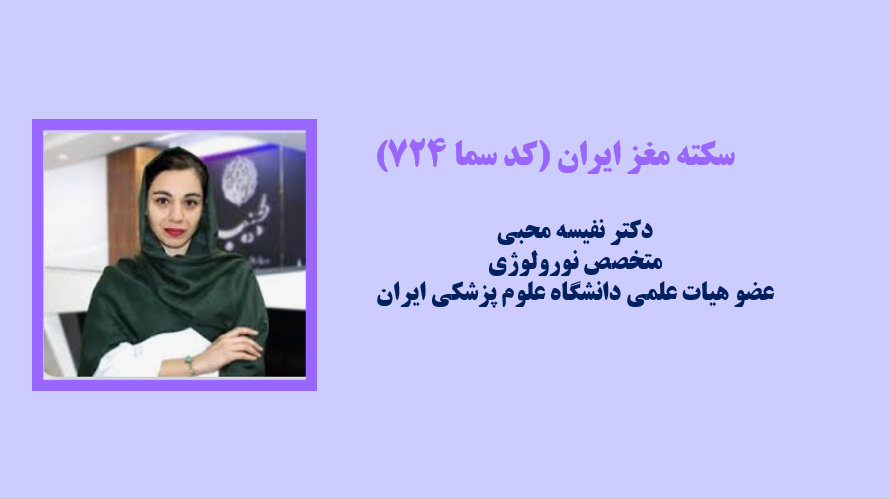 سکته مغز ایران (کد سما ۷۲۴)

دکتر نفیسه محبی
متخصص نورولوژی
عضو هیات علمی دانشگاه علوم پزشکی ایران